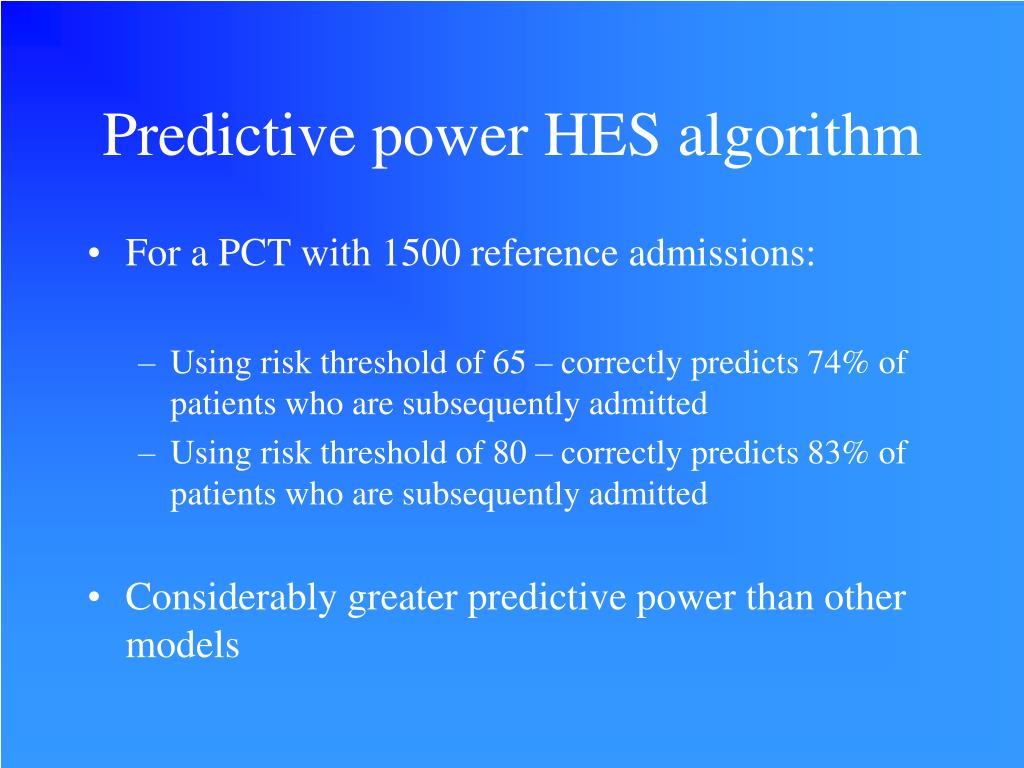 Predictive power HES algorithm

• For a PCT with 1500 reference admissions:

– Using risk threshold of 65 – correctly predicts 74% of patients who are subsequently admitted
– Using risk threshold of 80 – correctly predicts 83% of patients who are subsequently admitted

• Considerably greater predictive power than other models